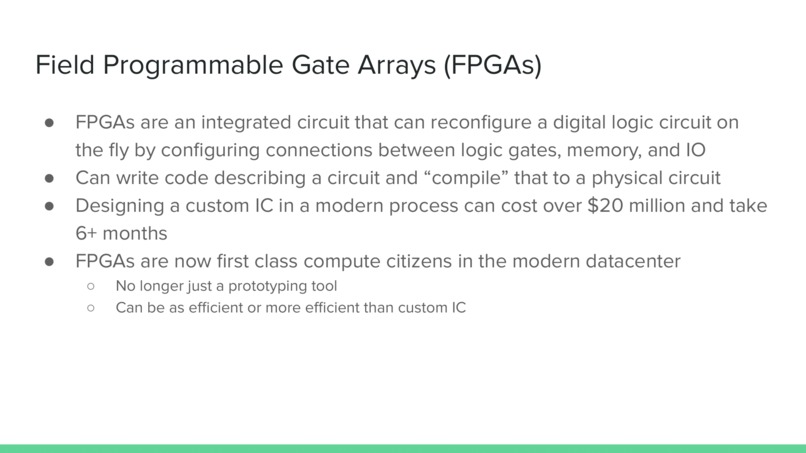 Field Programmable Gate Arrays (FPGAs)

● FPGAs are an integrated circuit that can reconfigure a digital logic circuit on the fly by configuring connections between logic gates, memory, and IO
● Can write code describing a circuit and “compile” that to a physical circuit
● Designing a custom IC in a modern process can cost over \$20 million and take 6+ months
● FPGAs are now first class compute citizens in the modern datacenter
○ No longer just a prototyping tool
○ Can be as efficient or more efficient than custom IC